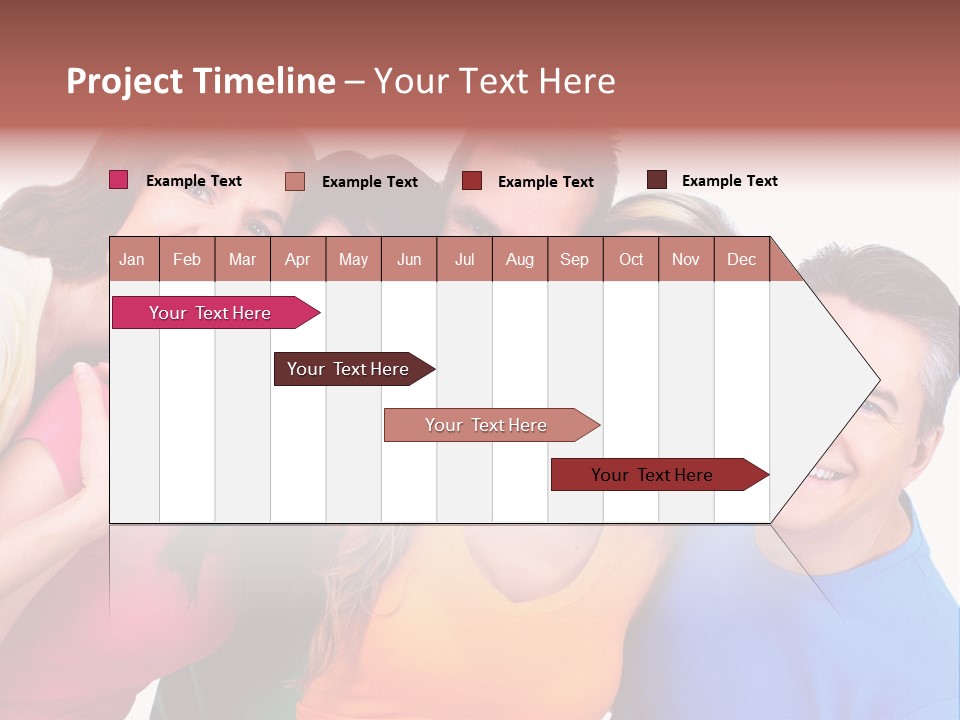 Project Timeline – Your Text Here

Example Text
Example Text
Example Text
Example Text

| Jan | Feb | Mar | Apr | May | Jun | Jul | Aug | Sep | Oct | Nov | Dec |
|---|---|---|---|---|---|---|---|---|---|---|---|

Your Text Here
Your Text Here
Your Text Here
Your Text Here